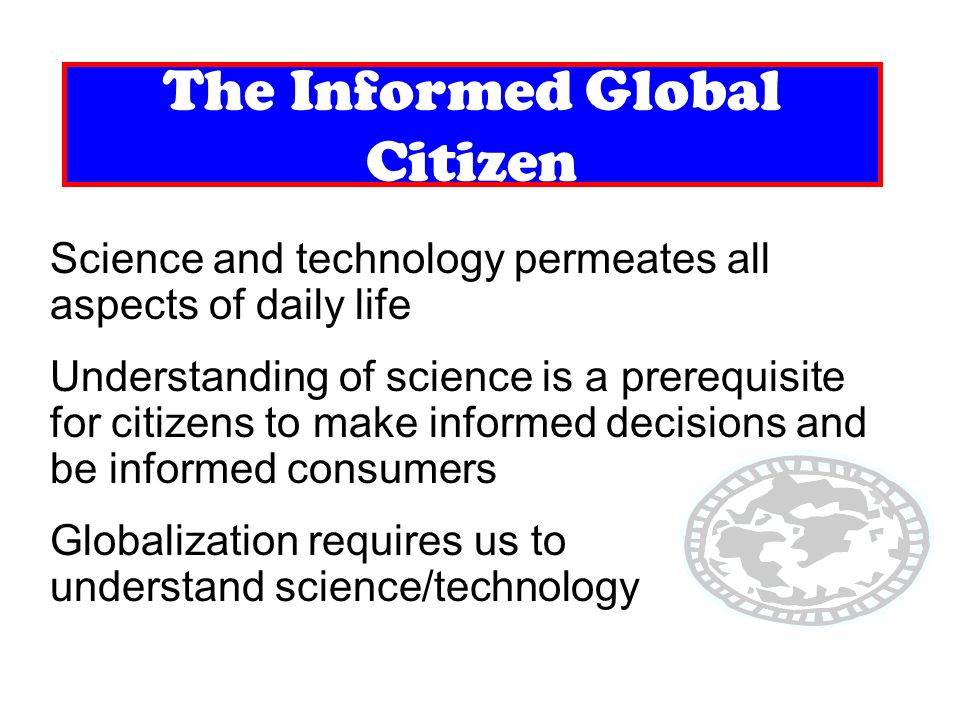 The Informed Global Citizen

Science and technology permeates all aspects of daily life

Understanding of science is a prerequisite for citizens to make informed decisions and be informed consumers

Globalization requires us to understand science/technology